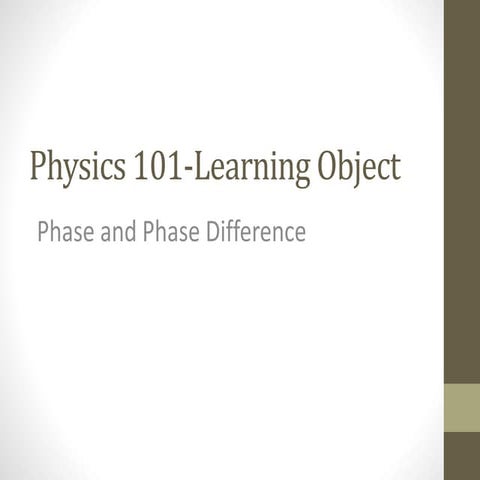 Physics 101-Learning Object

Phase and Phase Difference